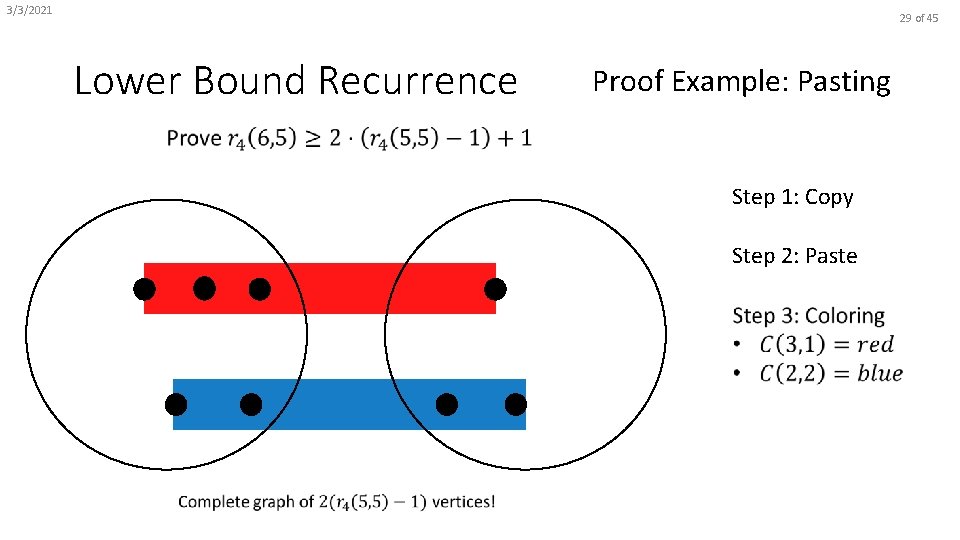 3/3/2021

29 of 45

Lower Bound Recurrence

Proof Example: Pasting

Prove $r_4(6,5) \geq 2 \cdot (r_4(5,5) - 1) + 1$

Step 1: Copy

Step 2: Paste

Step 3: Coloring
• $C(3,1) = red$
• $C(2,2) = blue$

Complete graph of $2(r_4(5,5) - 1)$ vertices!